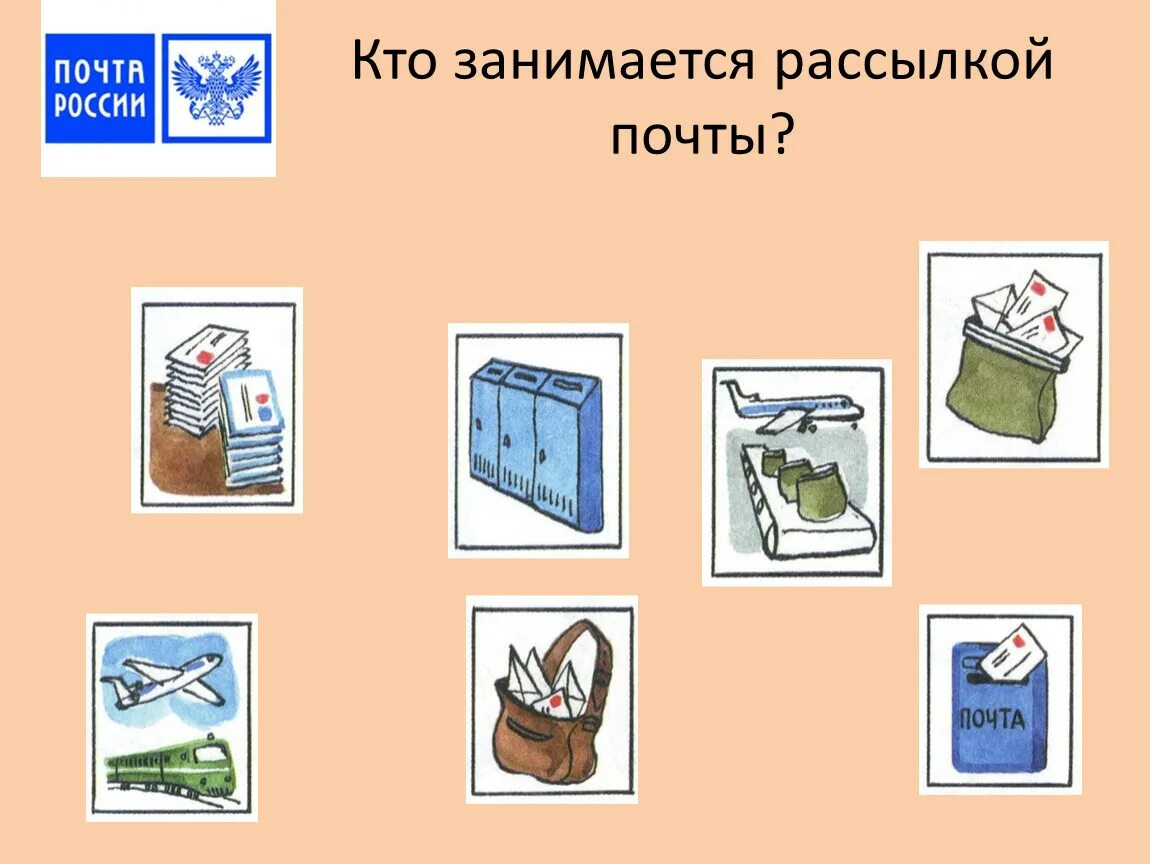 ПОЧТА РОССИИ

Кто занимается рассылкой почты?

ПОЧТА